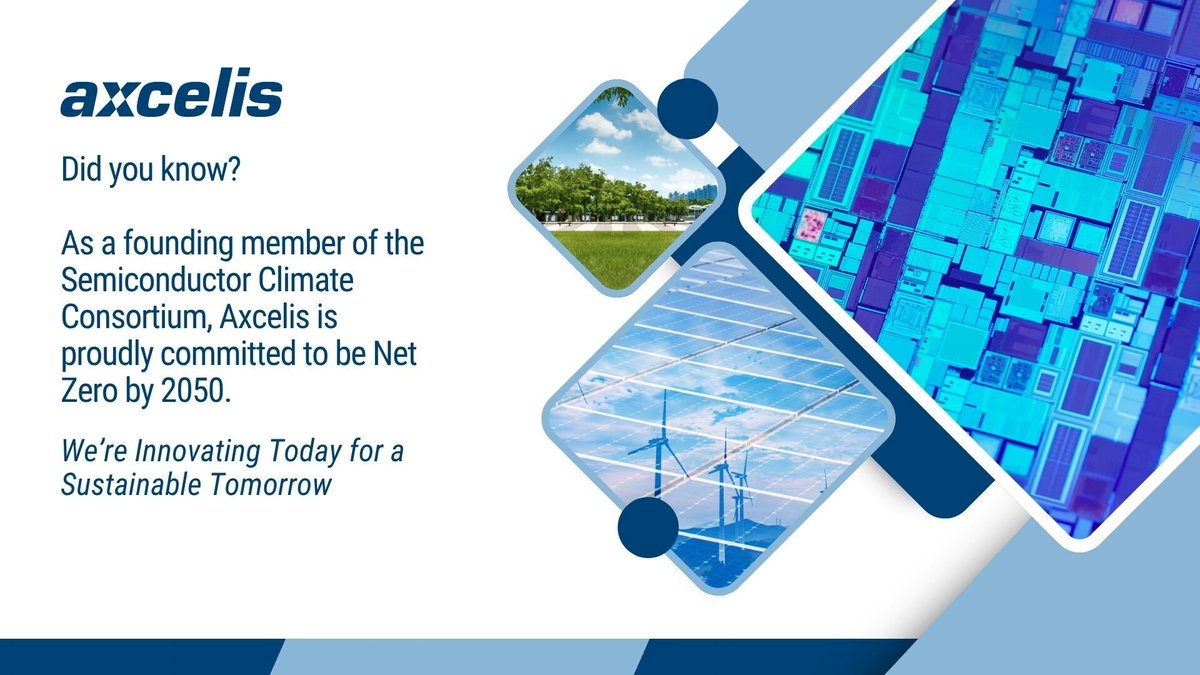 axcelis

Did you know?

As a founding member of the Semiconductor Climate Consortium, Axcelis is proudly committed to be Net Zero by 2050.

We're Innovating Today for a Sustainable Tomorrow